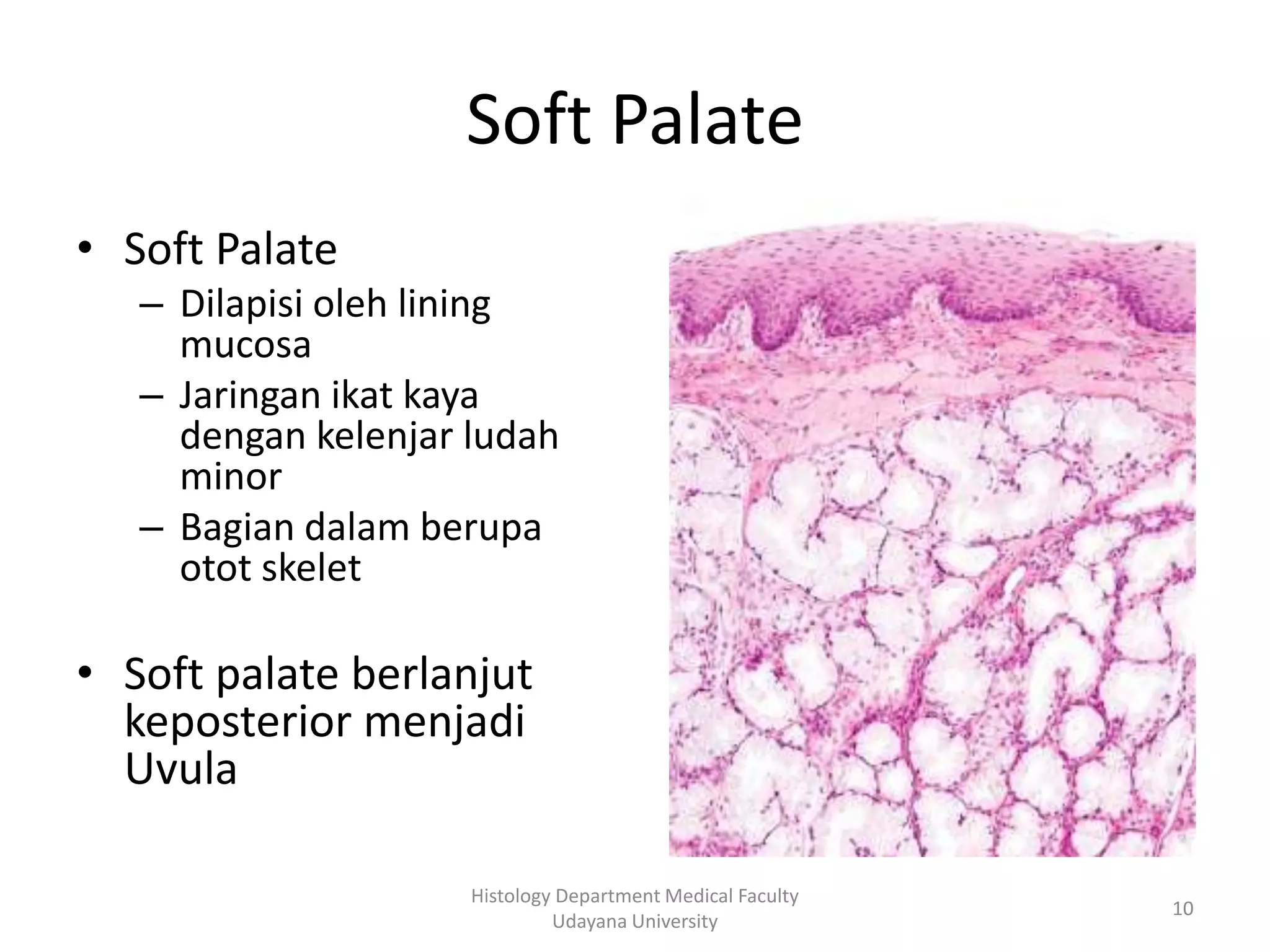 Soft Palate

• Soft Palate
  – Dilapisi oleh lining mucosa
  – Jaringan ikat kaya dengan kelenjar ludah minor
  – Bagian dalam berupa otot skelet

• Soft palate berlanjut keposterior menjadi Uvula

Histology Department Medical Faculty
Udayana University

10